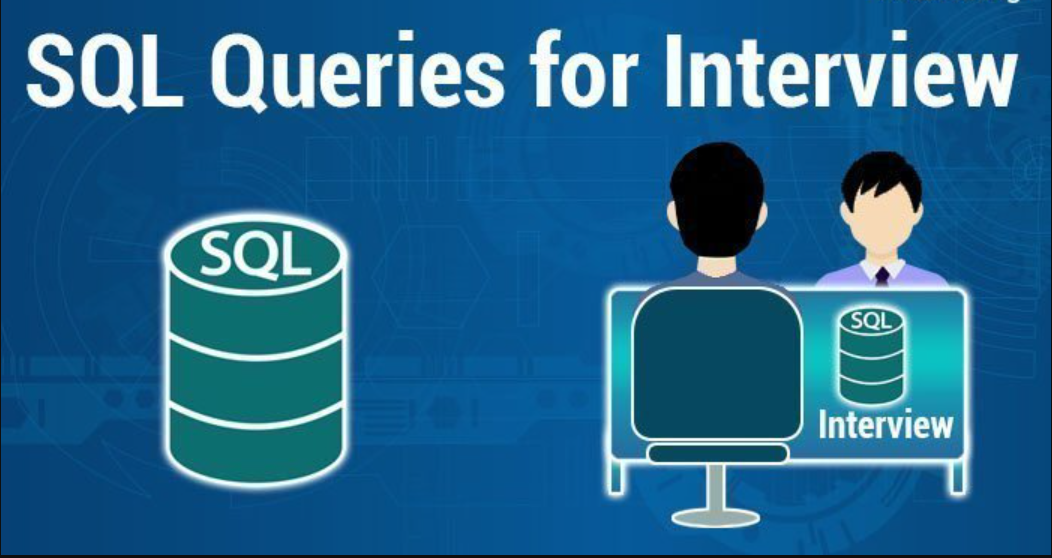 SQL Queries for Interview

SQL

SQL

Interview